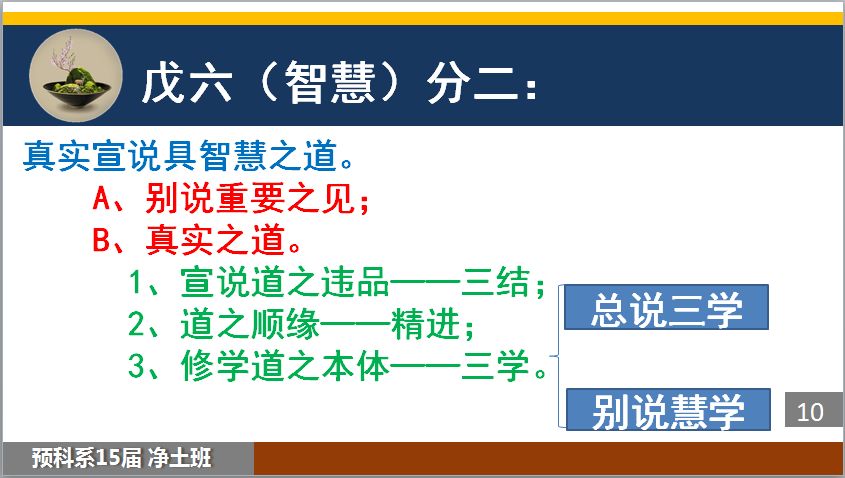 戊六（智慧）分二：

真实宣说具智慧之道。

A、别说重要之见；

B、真实之道。

1、宣说道之违品——三结；

2、道之顺缘——精进；

3、修学道之本体——三学。

总说三学

别说慧学

10

预科系15届 净土班